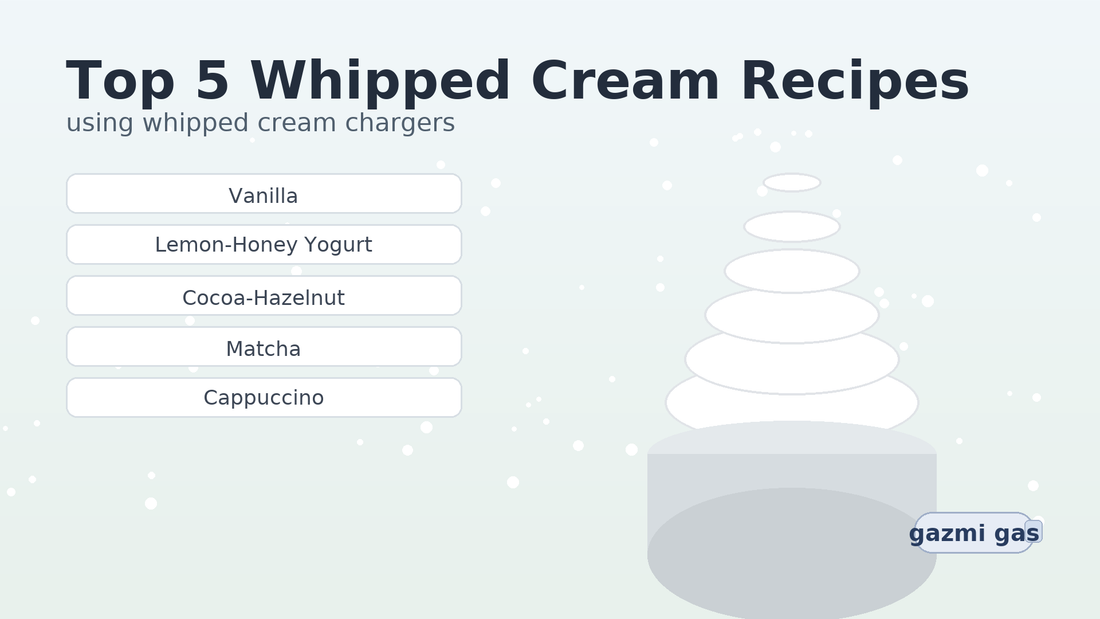 Top 5 Whipped Cream Recipes
using whipped cream chargers

Vanilla

Lemon-Honey Yogurt

Cocoa-Hazelnut

Matcha

Cappuccino

gazmi gas